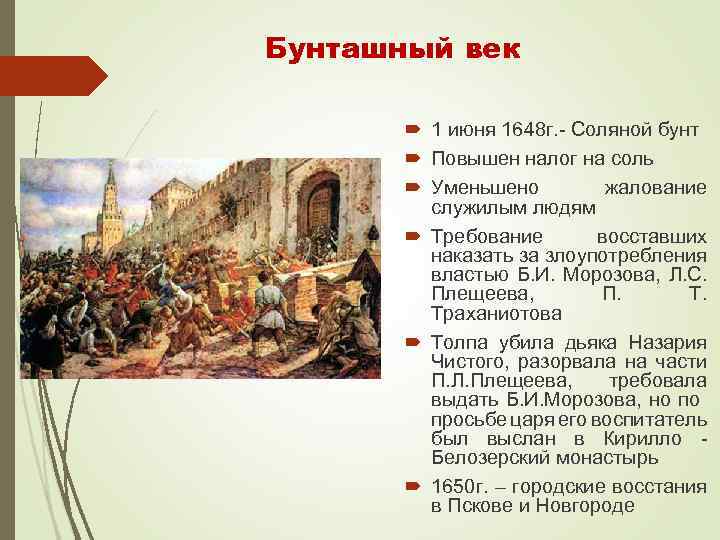 Бунташный век

1 июня 1648г.- Соляной бунт

Повышен налог на соль

Уменьшено жалование служилым людям

Требование восставших наказать за злоупотребления властью Б.И. Морозова, Л.С. Плещеева, П. Т. Траханиотова

Толпа убила дьяка Назария Чистого, разорвала на части П.Л.Плещеева, требовала выдать Б.И.Морозова, но по просьбе царя его воспитатель был выслан в Кирилло - Белозерский монастырь

1650г. – городские восстания в Пскове и Новгороде